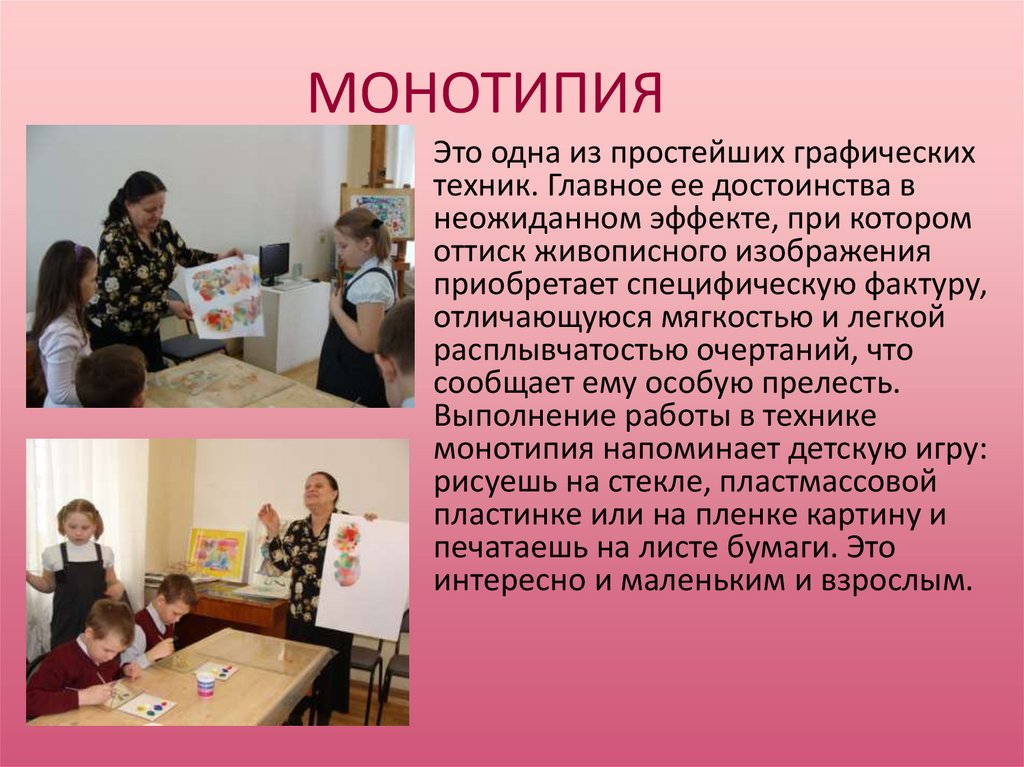 МОНОТИПИЯ

Это одна из простейших графических техник. Главное ее достоинства в неожиданном эффекте, при котором оттиск живописного изображения приобретает специфическую фактуру, отличающуюся мягкостью и легкой расплывчатостью очертаний, что сообщает ему особую прелесть. Выполнение работы в технике монотипия напоминает детскую игру: рисуешь на стекле, пластмассовой пластинке или на пленке картину и печатаешь на листе бумаги. Это интересно и маленьким и взрослым.